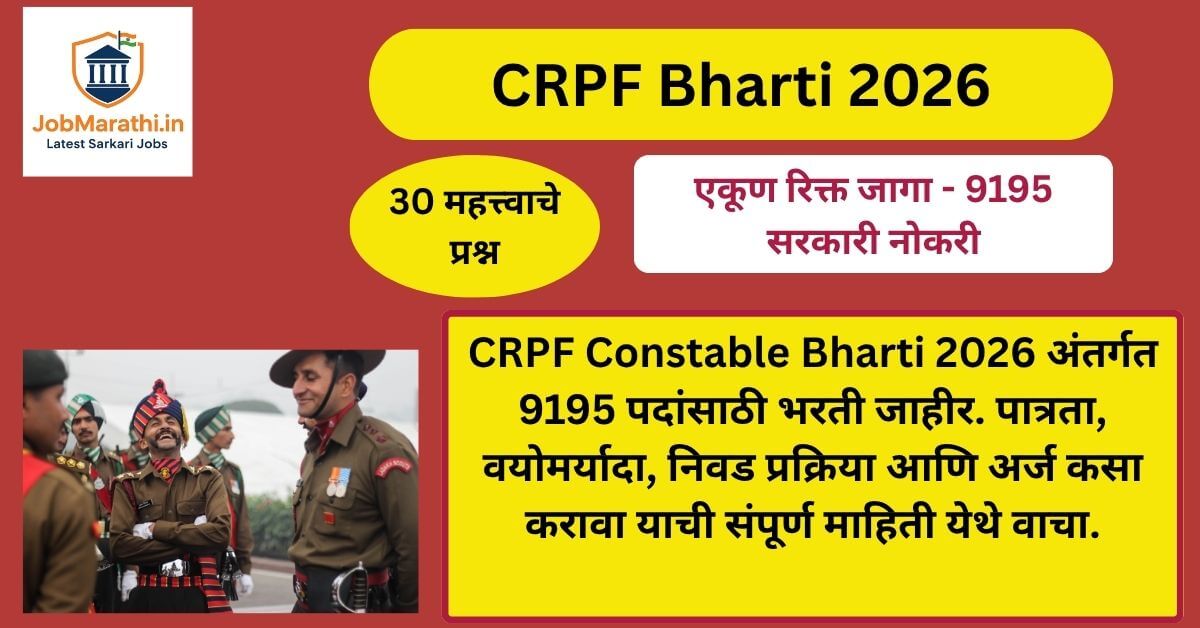 JobMarathi.in
Latest Sarkari Jobs

CRPF Bharti 2026

30 महत्त्वाचे प्रश्न

एकूण रिक्त जागा - 9195
सरकारी नोकरी

CRPF Constable Bharti 2026 अंतर्गत 9195 पदांसाठी भरती जाहीर. पात्रता, वयोमर्यादा, निवड प्रक्रिया आणि अर्ज कसा करावा याची संपूर्ण माहिती येथे वाचा.